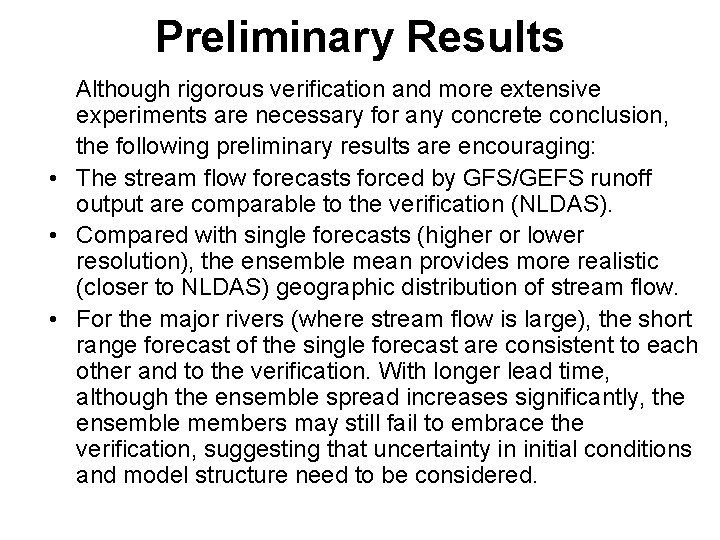 Preliminary Results

Although rigorous verification and more extensive experiments are necessary for any concrete conclusion, the following preliminary results are encouraging:

• The stream flow forecasts forced by GFS/GEFS runoff output are comparable to the verification (NLDAS).

• Compared with single forecasts (higher or lower resolution), the ensemble mean provides more realistic (closer to NLDAS) geographic distribution of stream flow.

• For the major rivers (where stream flow is large), the short range forecast of the single forecast are consistent to each other and to the verification. With longer lead time, although the ensemble spread increases significantly, the ensemble members may still fail to embrace the verification, suggesting that uncertainty in initial conditions and model structure need to be considered.